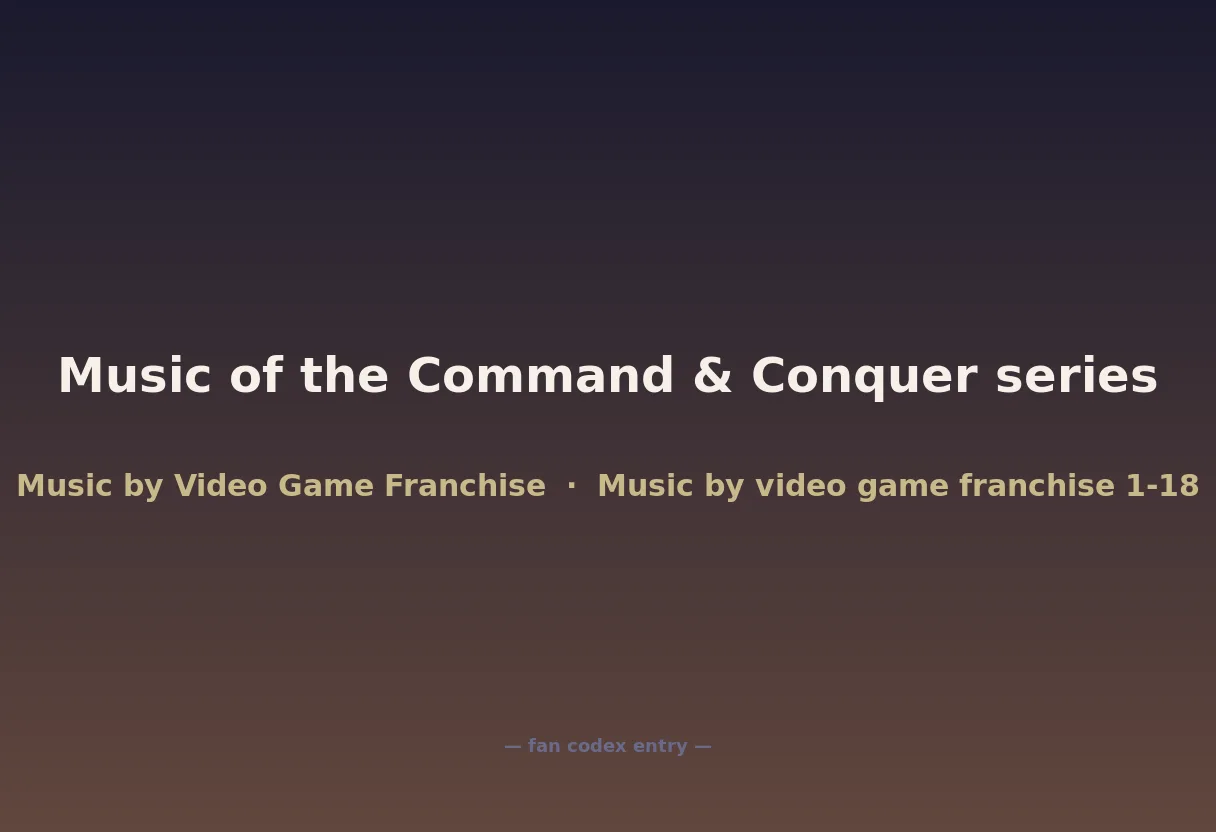 Music of the Command & Conquer series

Music by Video Game Franchise · Music by video game franchise 1-18

— fan codex entry —